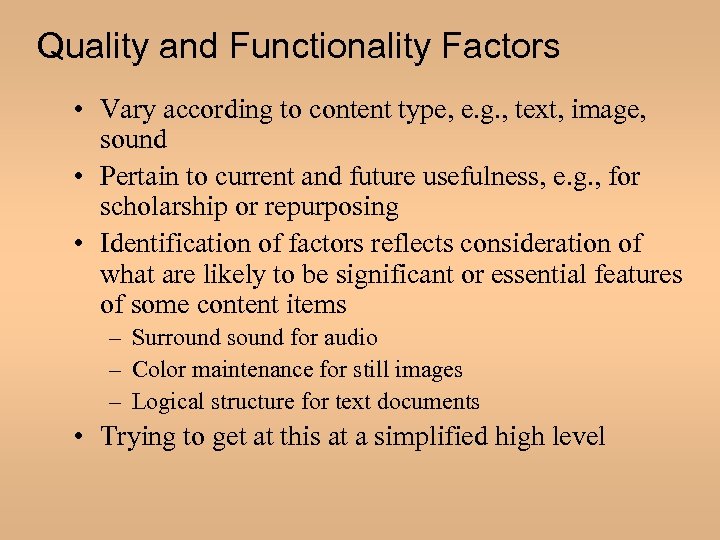 Quality and Functionality Factors

• Vary according to content type, e.g., text, image, sound

• Pertain to current and future usefulness, e.g., for scholarship or repurposing

• Identification of factors reflects consideration of what are likely to be significant or essential features of some content items

– Surround sound for audio

– Color maintenance for still images

– Logical structure for text documents

• Trying to get at this at a simplified high level